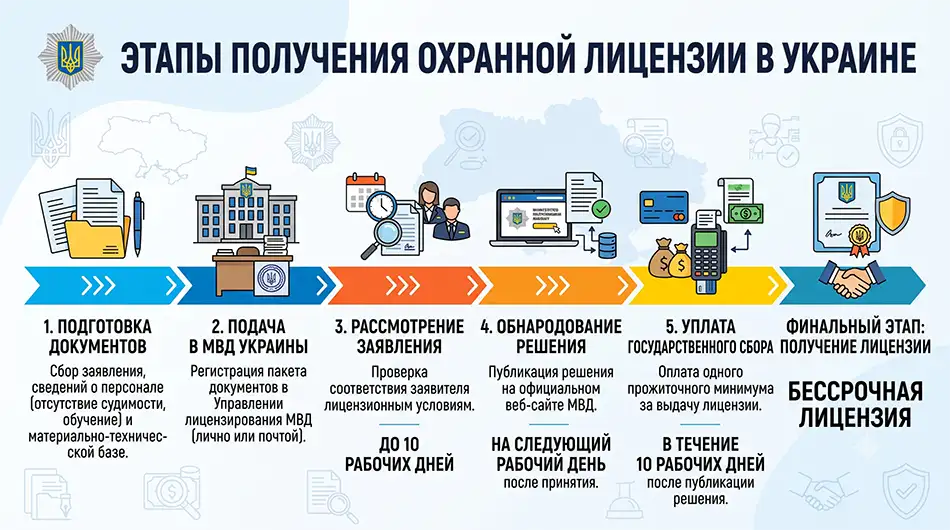 ЭТАПЫ ПОЛУЧЕНИЯ ОХРАННОЙ ЛИЦЕНЗИИ В УКРАИНЕ

1. ПОДГОТОВКА ДОКУМЕНТОВ

Сбор заявления, сведений о персонале (отсутствие судимости, обучение) и материально-технической базе.

2. ПОДАЧА В МВД УКРАИНЫ

Регистрация пакета документов в Управлении лицензирования МВД (лично или почтой).

3. РАССМОТРЕНИЕ ЗАЯВЛЕНИЯ

Проверка соответствия заявителя лицензионным условиям.

ДО 10 РАБОЧИХ ДНЕЙ

4. ОБНАРОДОВАНИЕ РЕШЕНИЯ

Публикация решения на официальном веб-сайте МВД.

НА СЛЕДУЮЩИЙ РАБОЧИЙ ДЕНЬ после принятия.

5. УПЛАТА ГОСУДАРСТВЕННОГО СБОРА

Оплата одного прожиточного минимума за выдачу лицензии.

В ТЕЧЕНИЕ 10 РАБОЧИХ ДНЕЙ после публикации решения.

ФИНАЛЬНЫЙ ЭТАП: ПОЛУЧЕНИЕ ЛИЦЕНЗИИ

БЕССРОЧНАЯ ЛИЦЕНЗИЯ